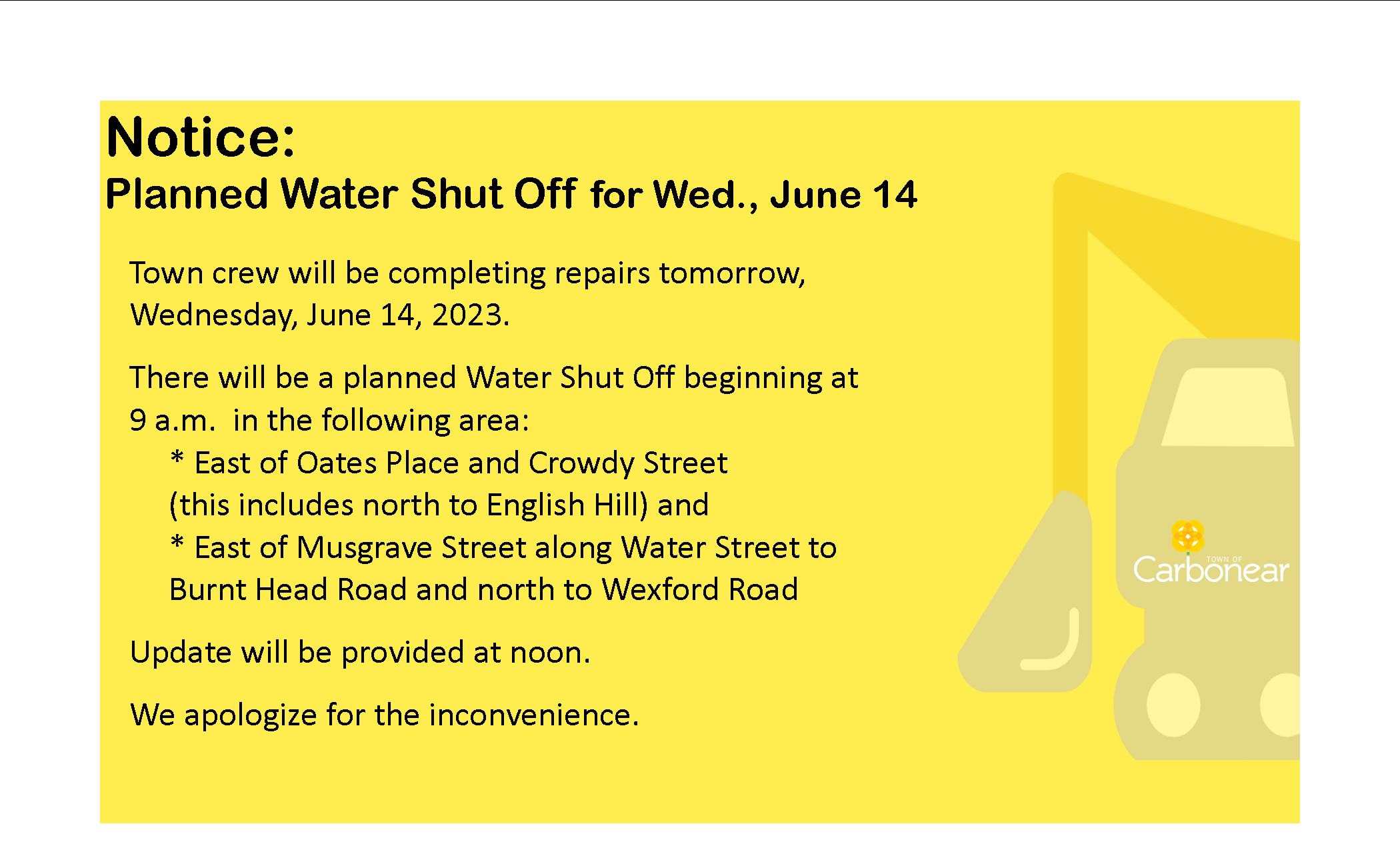 Notice:
Planned Water Shut Off for Wed., June 14

Town crew will be completing repairs tomorrow, Wednesday, June 14, 2023.

There will be a planned Water Shut Off beginning at 9 a.m. in the following area:
* East of Oates Place and Crowdy Street (this includes north to English Hill) and
* East of Musgrave Street along Water Street to Burnt Head Road and north to Wexford Road

Update will be provided at noon.

We apologize for the inconvenience.

TOWN OF
Carbonear